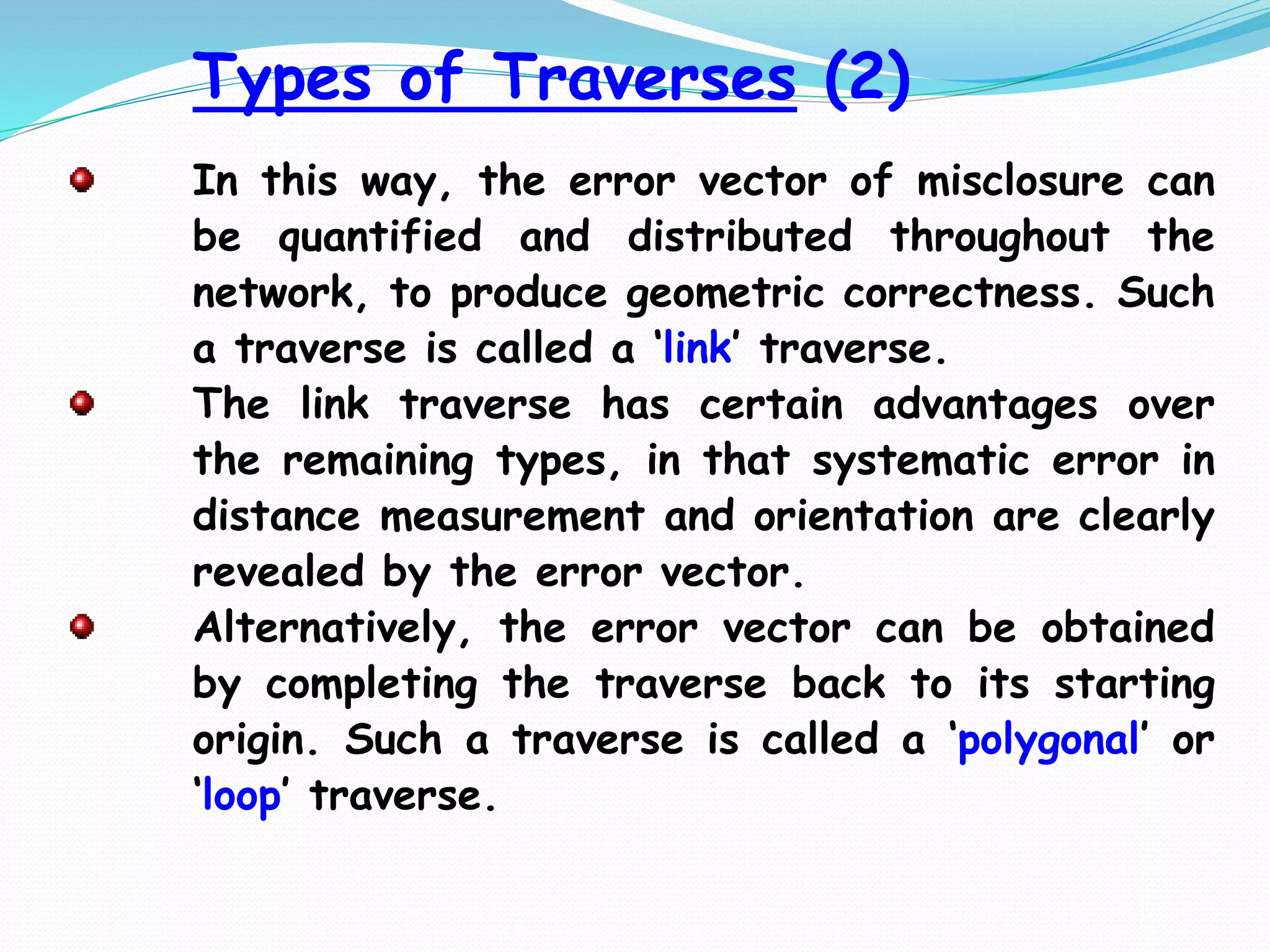 Types of Traverses (2)

In this way, the error vector of misclosure can be quantified and distributed throughout the network, to produce geometric correctness. Such a traverse is called a ‘link’ traverse.

The link traverse has certain advantages over the remaining types, in that systematic error in distance measurement and orientation are clearly revealed by the error vector.

Alternatively, the error vector can be obtained by completing the traverse back to its starting origin. Such a traverse is called a ‘polygonal’ or ‘loop’ traverse.